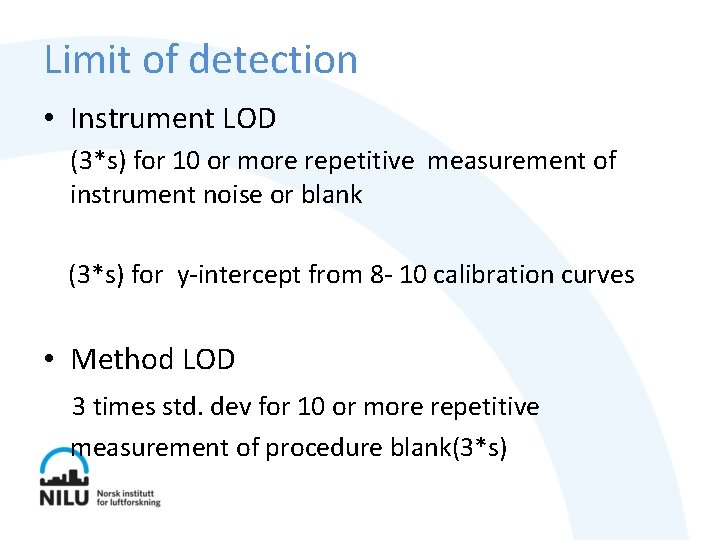 Limit of detection

• Instrument LOD

(3*s) for 10 or more repetitive measurement of instrument noise or blank

(3*s) for y-intercept from 8- 10 calibration curves

• Method LOD

3 times std. dev for 10 or more repetitive measurement of procedure blank(3*s)

NILU Norsk institutt for luftforskning